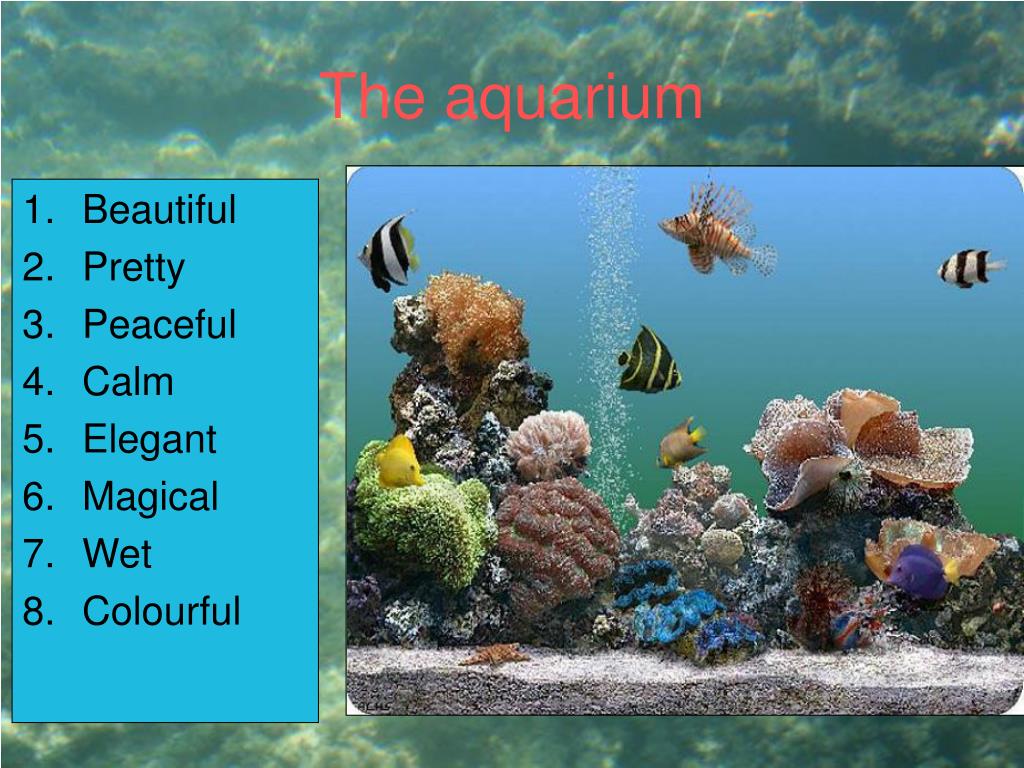 The aquarium

1. Beautiful
2. Pretty
3. Peaceful
4. Calm
5. Elegant
6. Magical
7. Wet
8. Colourful